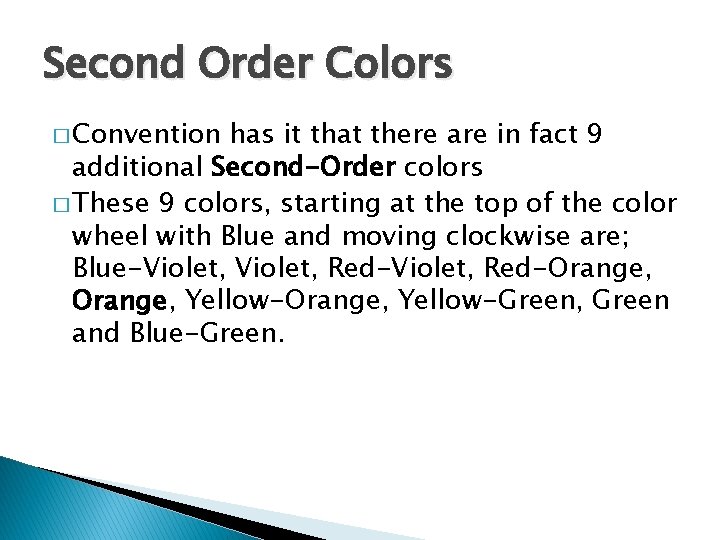 Second Order Colors

□ Convention has it that there are in fact 9 additional Second-Order colors

□ These 9 colors, starting at the top of the color wheel with Blue and moving clockwise are; Blue-Violet, Violet, Red-Violet, Red-Orange, Orange, Yellow-Orange, Yellow-Green, Green and Blue-Green.